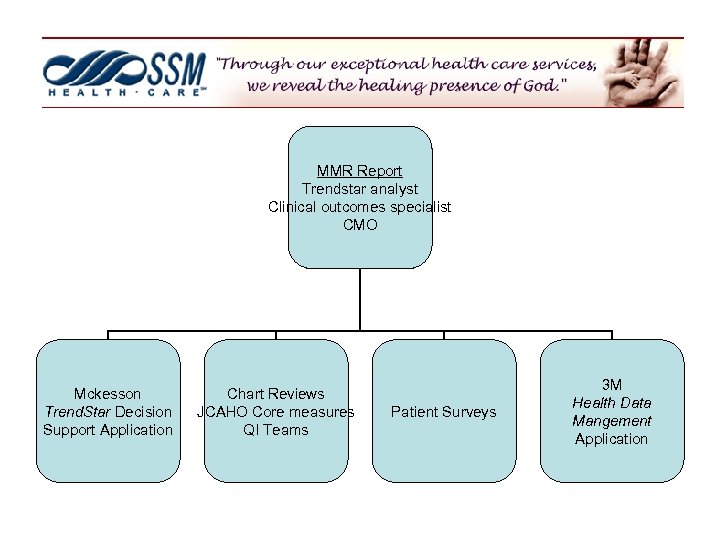 SSM HEALTH · CARE™

"Through our exceptional health care services, we reveal the healing presence of God."

MMR Report
Trendstar analyst
Clinical outcomes specialist
CMO

Mckesson
TrendStar Decision
Support Application

Chart Reviews
JCAHO Core measures
QI Teams

Patient Surveys

3M
Health Data
Mangement
Application